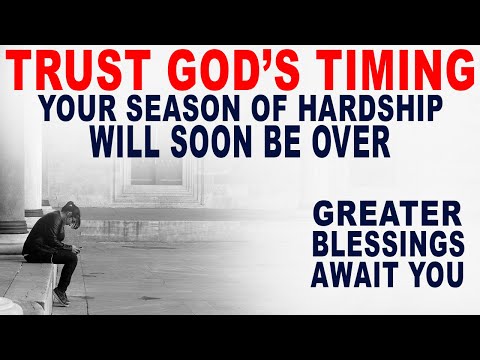 TRUST GOD'S TIMING
YOUR SEASON OF HARDSHIP WILL SOON BE OVER

GREATER BLESSINGS AWAIT YOU